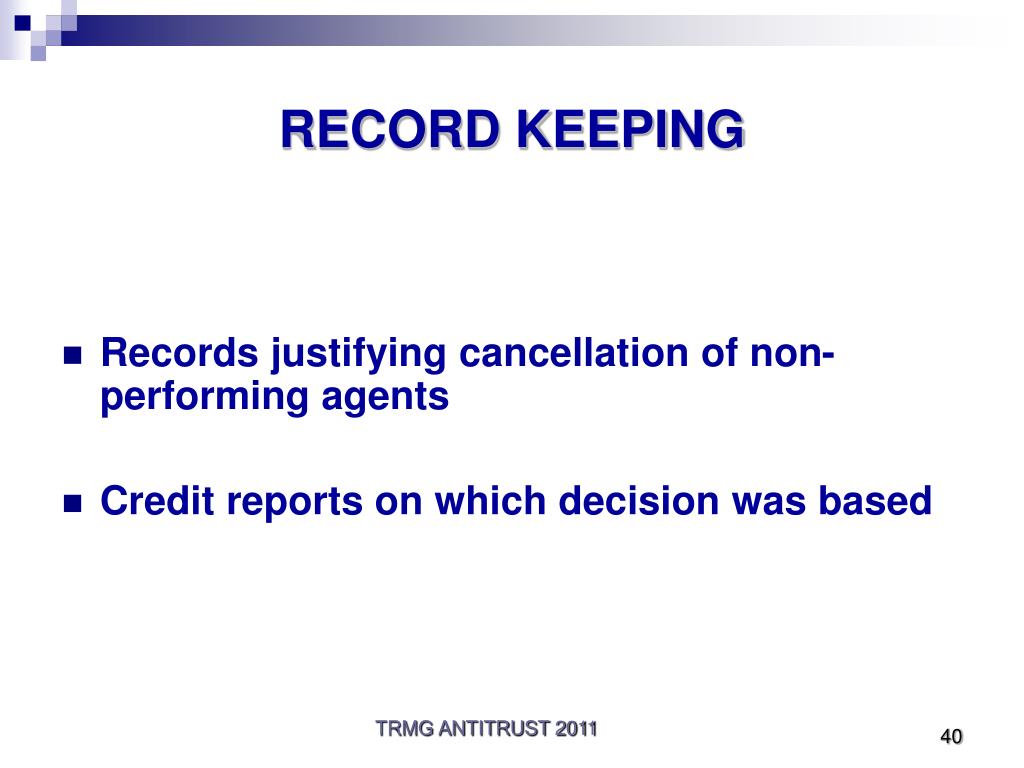 RECORD KEEPING

- Records justifying cancellation of non-performing agents
- Credit reports on which decision was based

TRMG ANTITRUST 2011

40